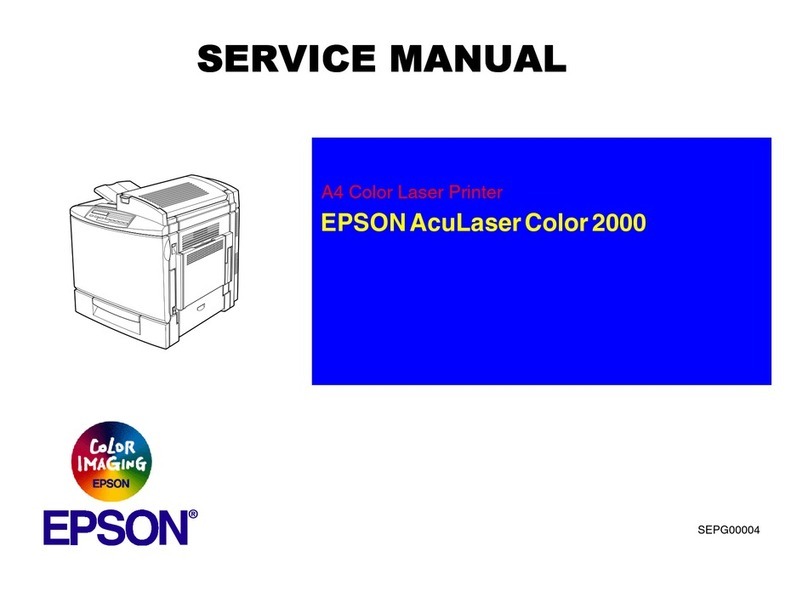 SERVICE MANUAL

A4 Color Laser Printer

EPSON AcuLaser Color 2000

COLOR IMAGING EPSON

EPSON®

SEPG00004